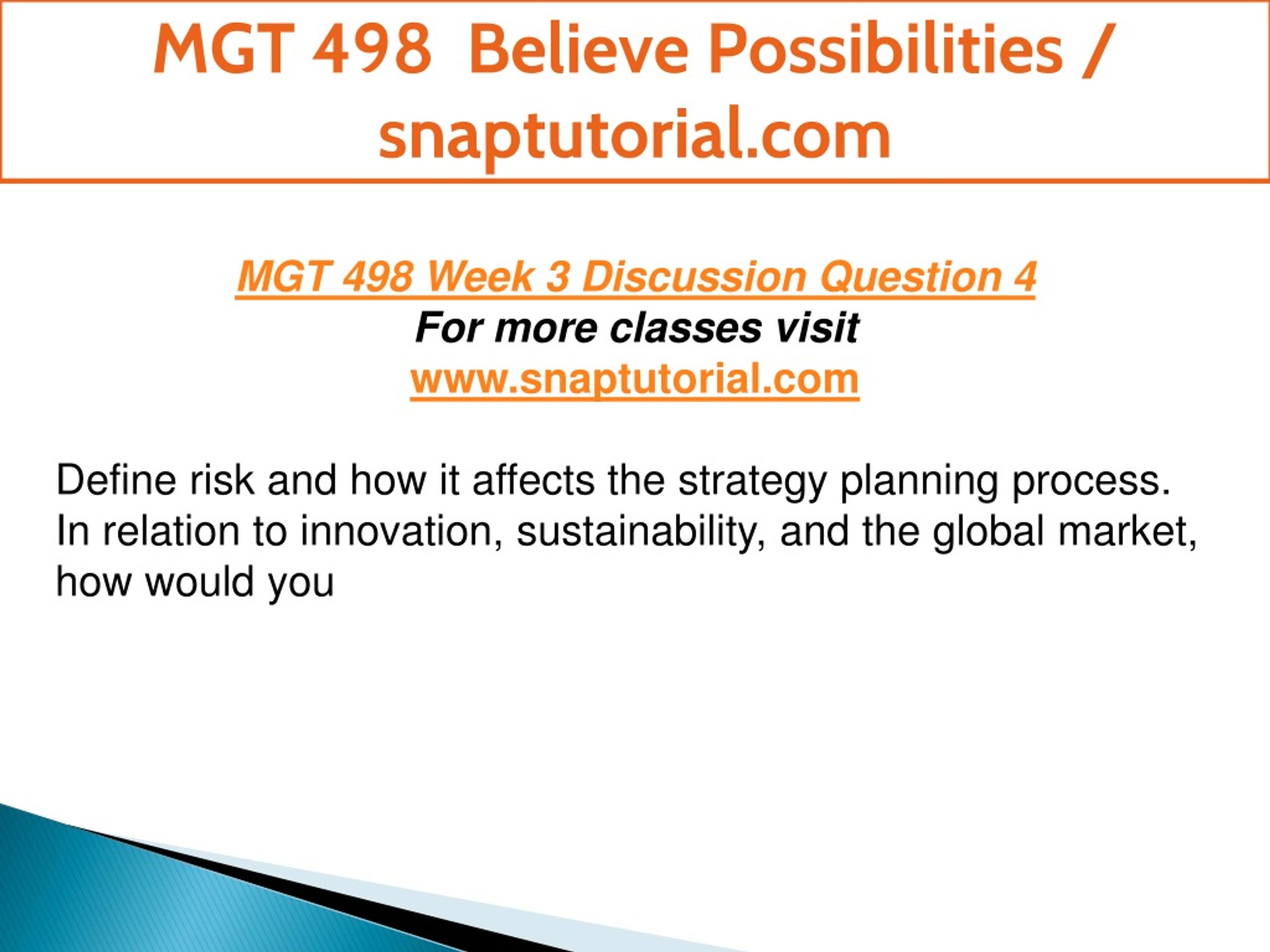 MGT 498 Believe Possibilities / snaptutorial.com

MGT 498 Week 3 Discussion Question 4
For more classes visit
www.snaptutorial.com

Define risk and how it affects the strategy planning process. In relation to innovation, sustainability, and the global market, how would you